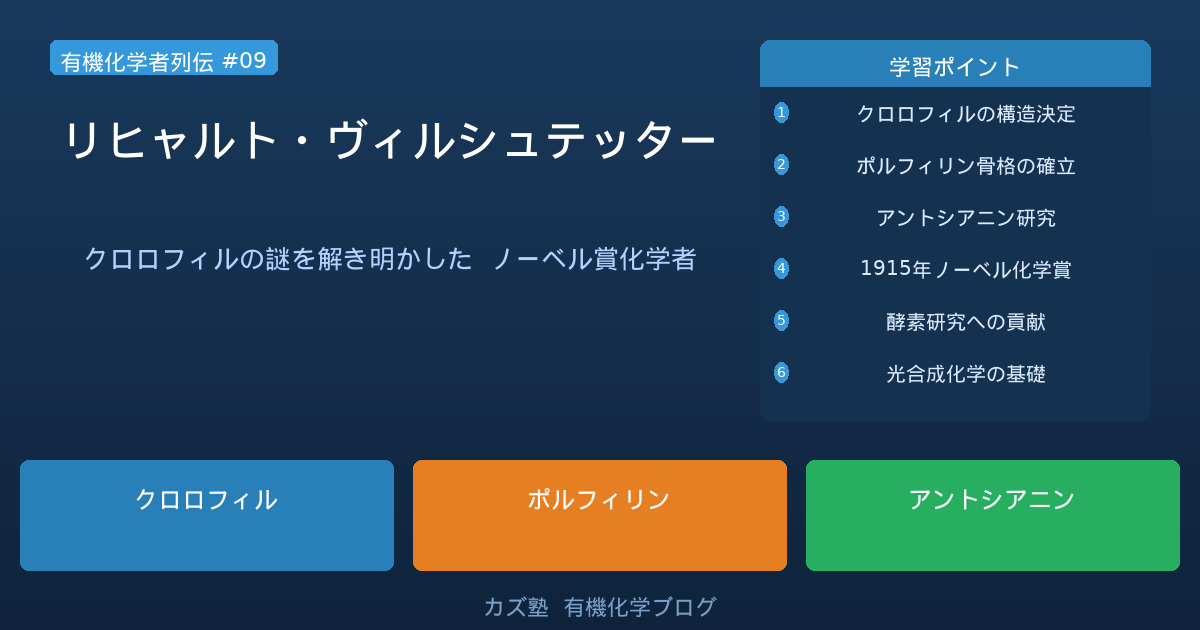 有機化学者列伝 #09

リヒャルト・ヴィルシュテッター

クロロフィルの謎を解き明かした ノーベル賞化学者

学習ポイント

1 クロロフィルの構造決定

2 ポルフィリン骨格の確立

3 アントシアニン研究

4 1915年ノーベル化学賞

5 酵素研究への貢献

6 光合成化学の基礎

クロロフィル

ポルフィリン

アントシアニン

カズ塾 有機化学ブログ